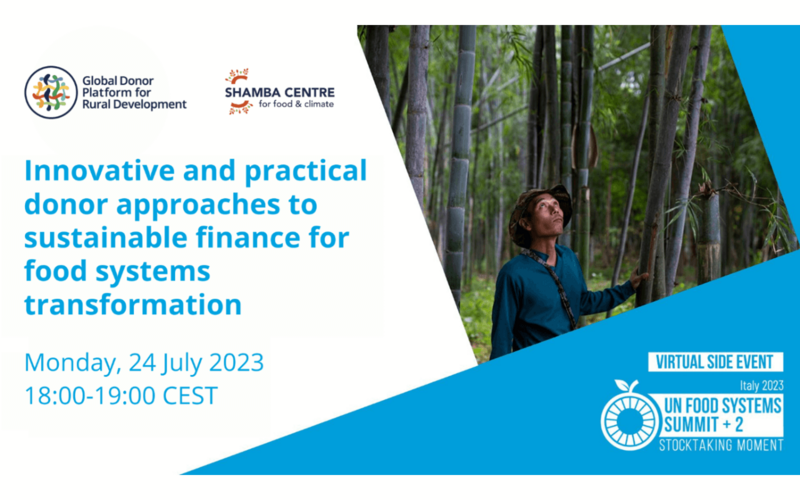 Global Donor Platform for Rural Development

SHAMBA CENTRE for food & climate

Innovative and practical donor approaches to sustainable finance for food systems transformation

Monday, 24 July 2023
18:00-19:00 CEST

VIRTUAL SIDE EVENT

Italy 2023
UN FOOD SYSTEMS SUMMIT + 2
STOCKTAKING MOMENT